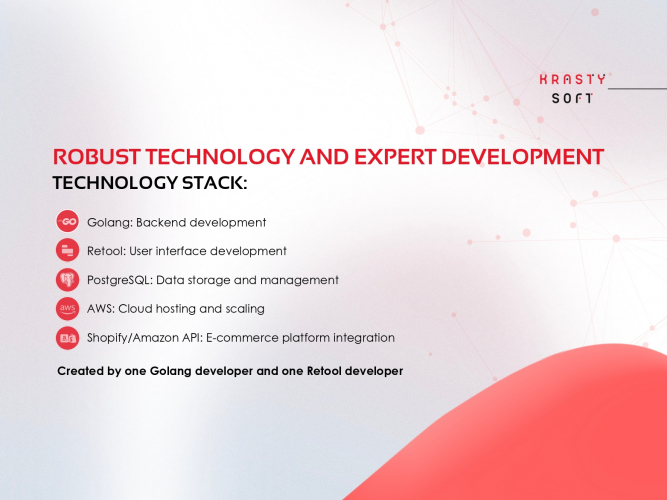 KRASTY
SOFT

ROBUST TECHNOLOGY AND EXPERT DEVELOPMENT
TECHNOLOGY STACK:

GO Golang: Backend development

Retool: User interface development

PostgreSQL: Data storage and management

aws AWS: Cloud hosting and scaling

Shopify/Amazon API: E-commerce platform integration

Created by one Golang developer and one Retool developer